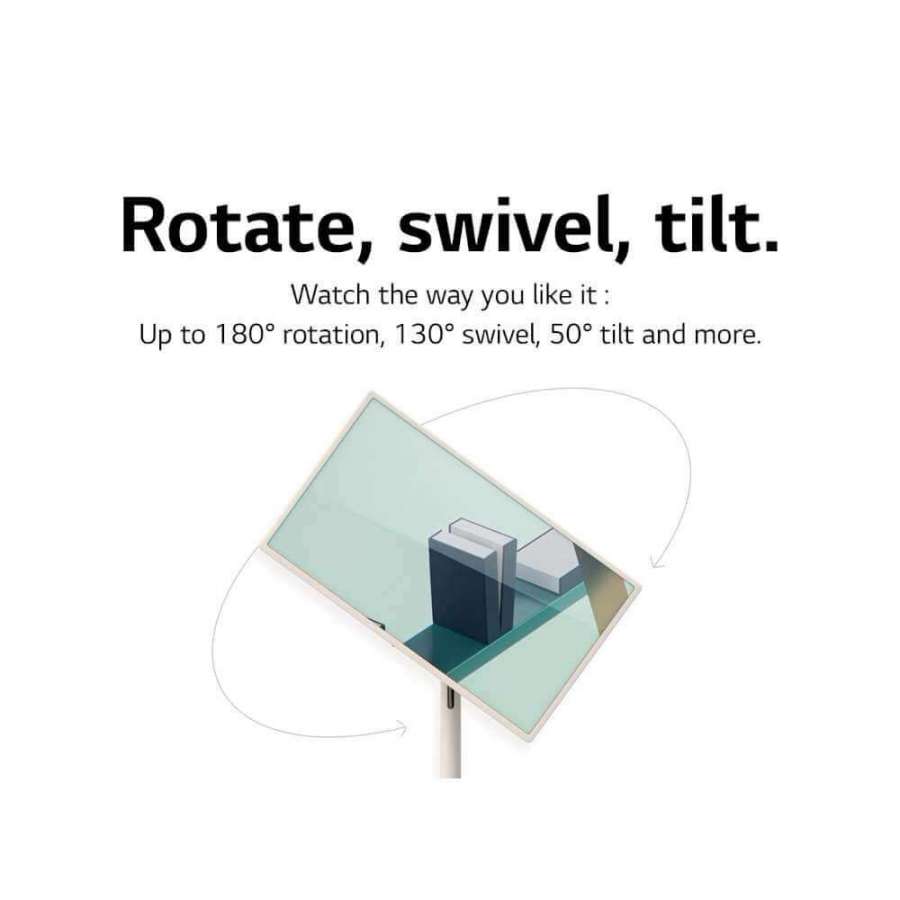 Rotate, swivel, tilt.

Watch the way you like it :
Up to 180° rotation, 130° swivel, 50° tilt and more.